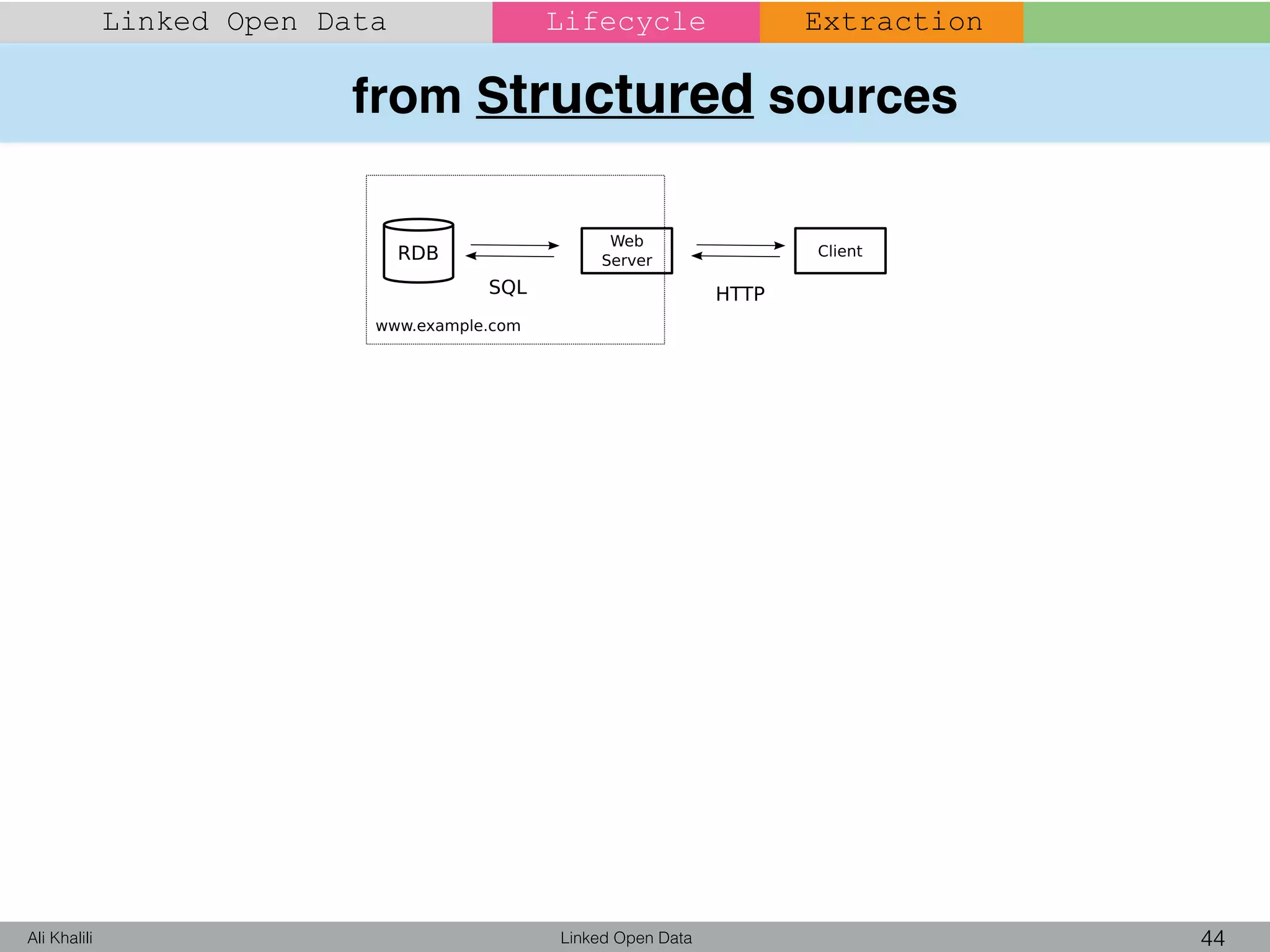 Linked Open Data Lifecycle Extraction

from Structured sources

RDB

SQL

Web Server

HTTP

Client

www.example.com

Ali Khalili Linked Open Data 44